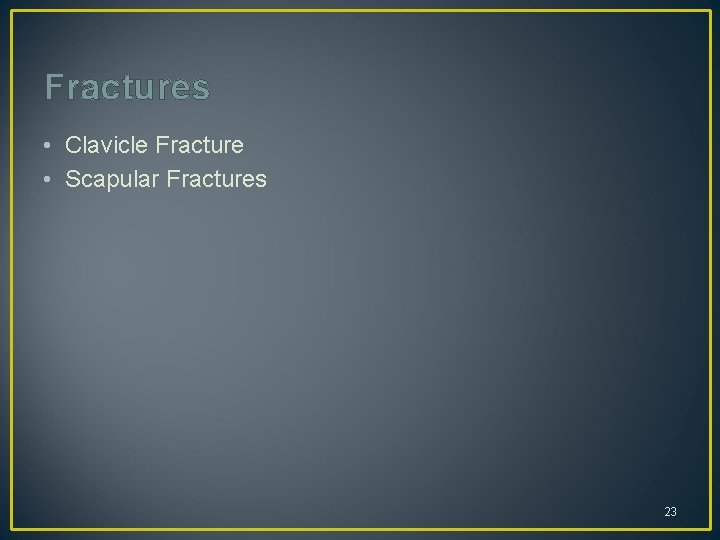 Fractures

• Clavicle Fracture
• Scapular Fractures

23